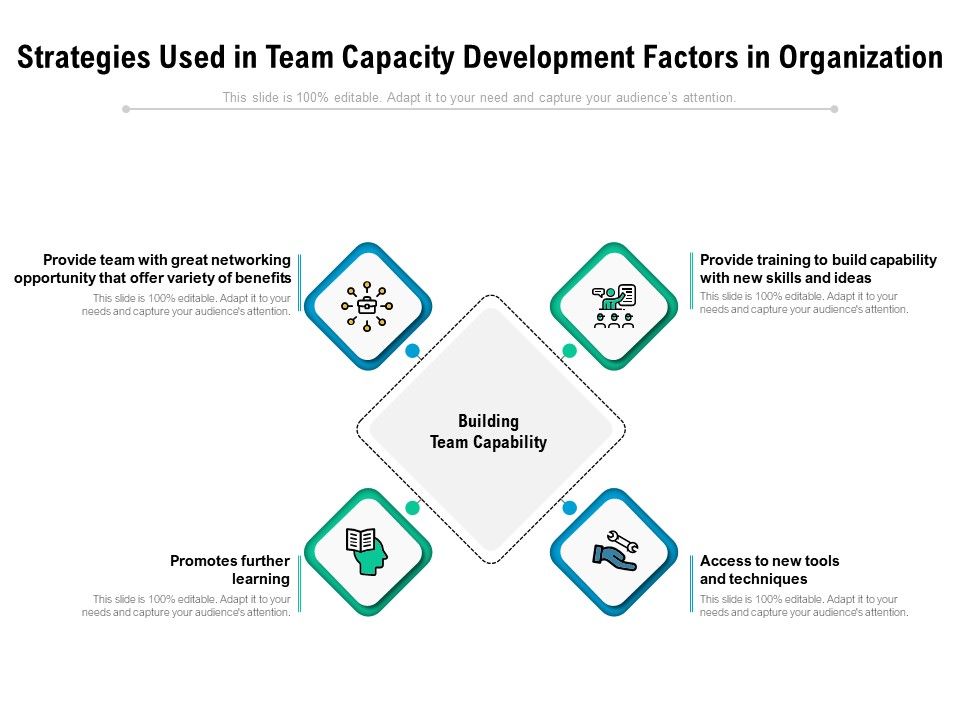 Strategies Used in Team Capacity Development Factors in Organization

This slide is 100% editable. Adapt it to your need and capture your audience's attention.

Provide team with great networking opportunity that offer variety of benefits

This slide is 100% editable. Adapt it to your needs and capture your audience's attention.

Provide training to build capability with new skills and ideas

This slide is 100% editable. Adapt it to your needs and capture your audience's attention.

Building Team Capability

Promotes further learning

This slide is 100% editable. Adapt it to your needs and capture your audience's attention.

Access to new tools and techniques

This slide is 100% editable. Adapt it to your needs and capture your audience's attention.